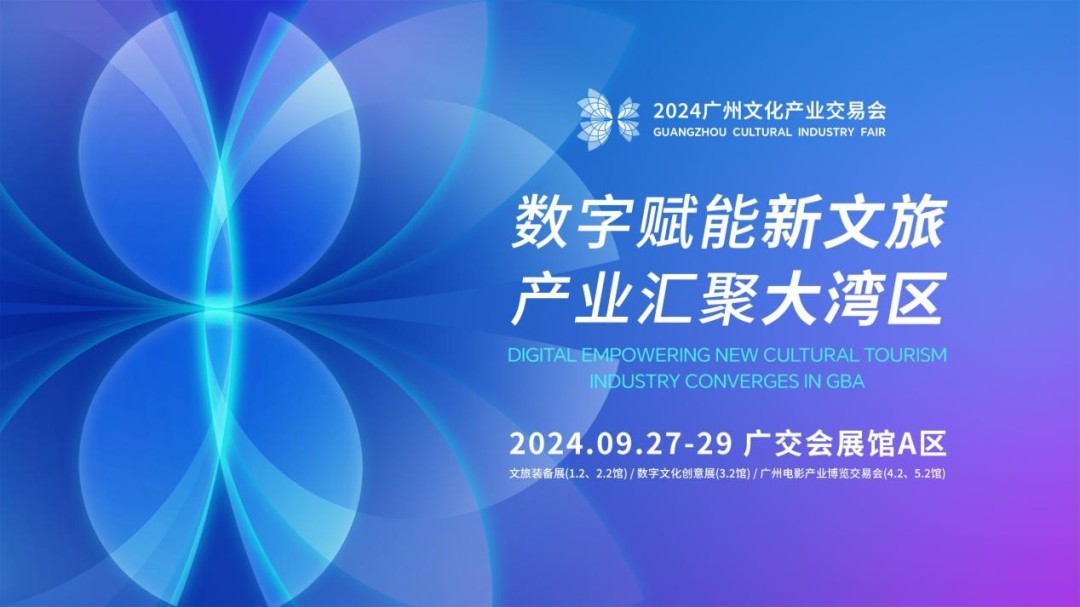 2024广州文化产业交易会
GUANGZHOU CULTURAL INDUSTRY FAIR

数字赋能新文旅
产业汇聚大湾区

DIGITAL EMPOWERING NEW CULTURAL TOURISM
INDUSTRY CONVERGES IN GBA

2024.09.27-29 广交会展馆A区

文旅装备展(1.2、2.2馆) / 数字文化创意展(3.2馆) / 广州电影产业博览交易会(4.2、5.2馆)